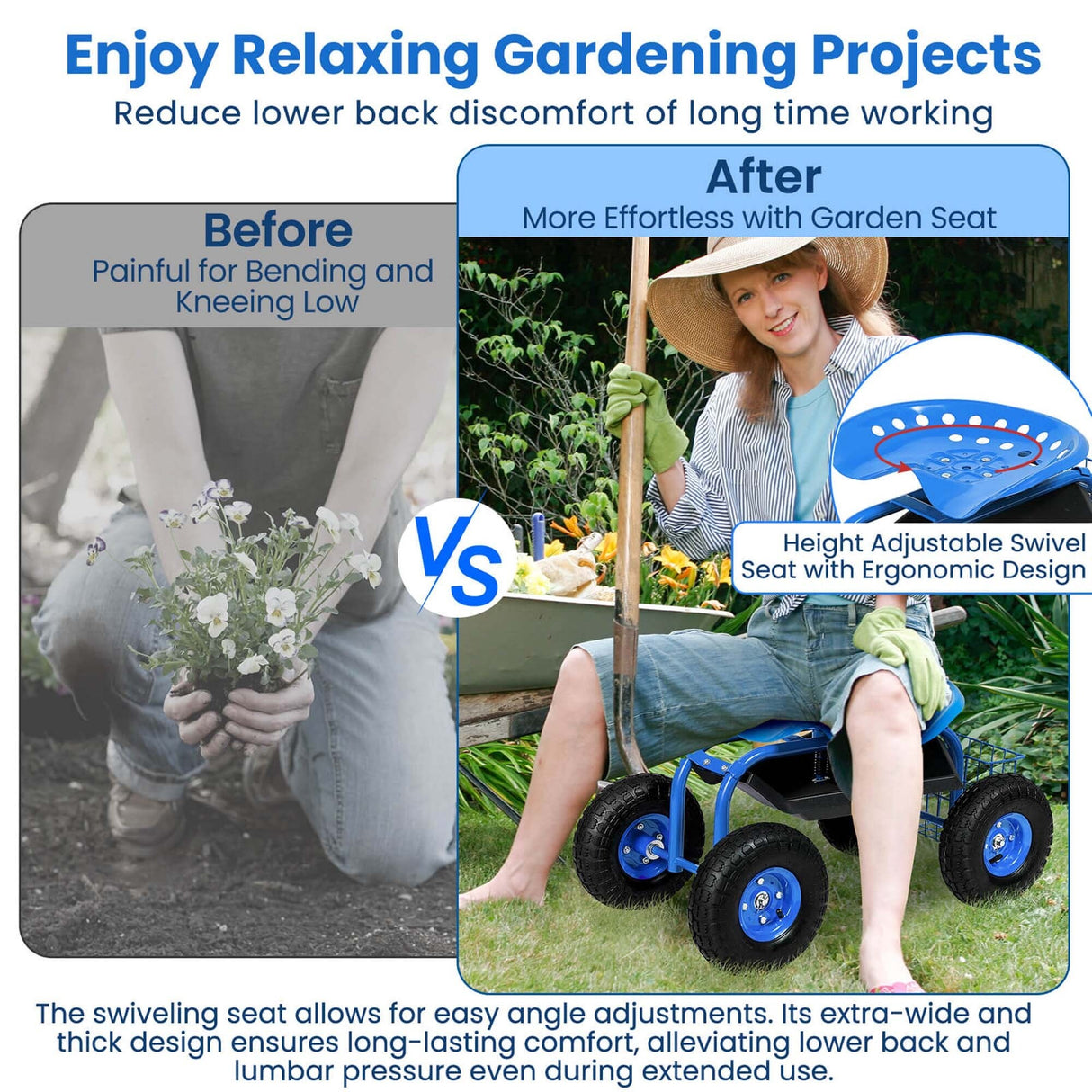 Enjoy Relaxing Gardening Projects
Reduce lower back discomfort of long time working

Before
Painful for Bending and Kneeing Low

VS

After
More Effortless with Garden Seat

Height Adjustable Swivel Seat with Ergonomic Design

The swiveling seat allows for easy angle adjustments. Its extra-wide and thick design ensures long-lasting comfort, alleviating lower back and lumbar pressure even during extended use.